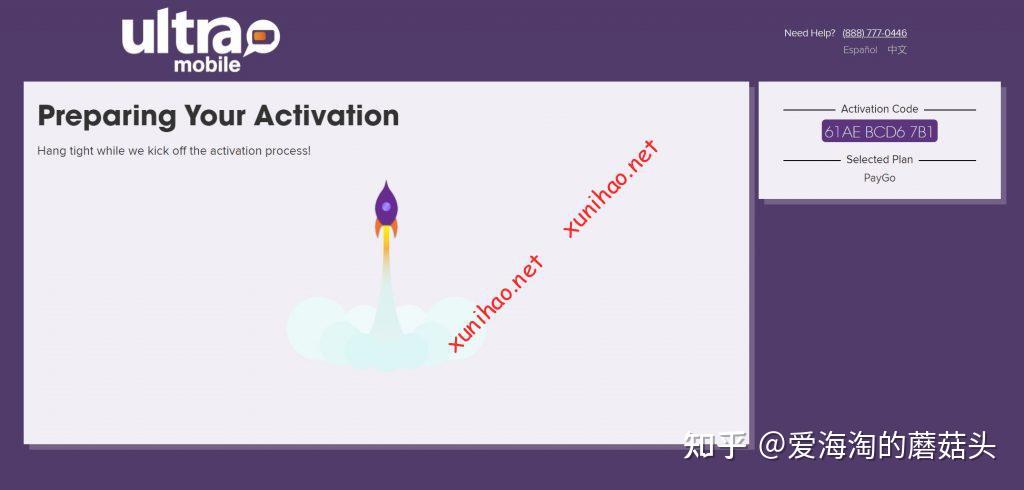 ultra mobile

Need Help? (888) 777-0446
Español 中文

Preparing Your Activation

Hang tight while we kick off the activation process!

xunihao.net

xunihao.net

Activation Code
61AE BCD6 7B1
Selected Plan
PayGo

知乎 @爱海淘的蘑菇头